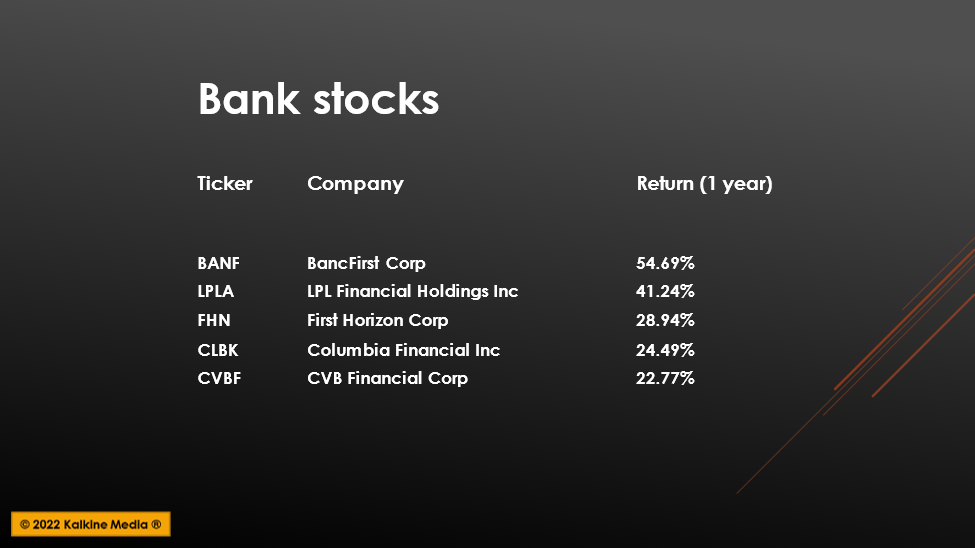 Bank stocks

| Ticker | Company | Return (1 year) |
|---|---|---|
| BANF | BancFirst Corp | 54.69% |
| LPLA | LPL Financial Holdings Inc | 41.24% |
| FHN | First Horizon Corp | 28.94% |
| CLBK | Columbia Financial Inc | 24.49% |
| CVBF | CVB Financial Corp | 22.77% |

© 2022 Kalkine Media ®